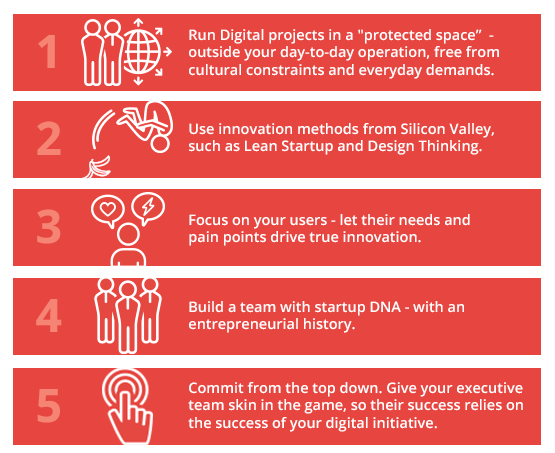 1

Run Digital projects in a "protected space”  - outside your day-to-day operation, free from cultural constraints and everyday demands.

2

Use innovation methods from Silicon Valley, such as Lean Startup and Design Thinking.

3

Focus on your users - let their needs and pain points drive true innovation.

4

Build a team with startup DNA - with an entrepreneurial history.

5

Commit from the top down. Give your executive team skin in the game, so their success relies on the success of your digital initiative.